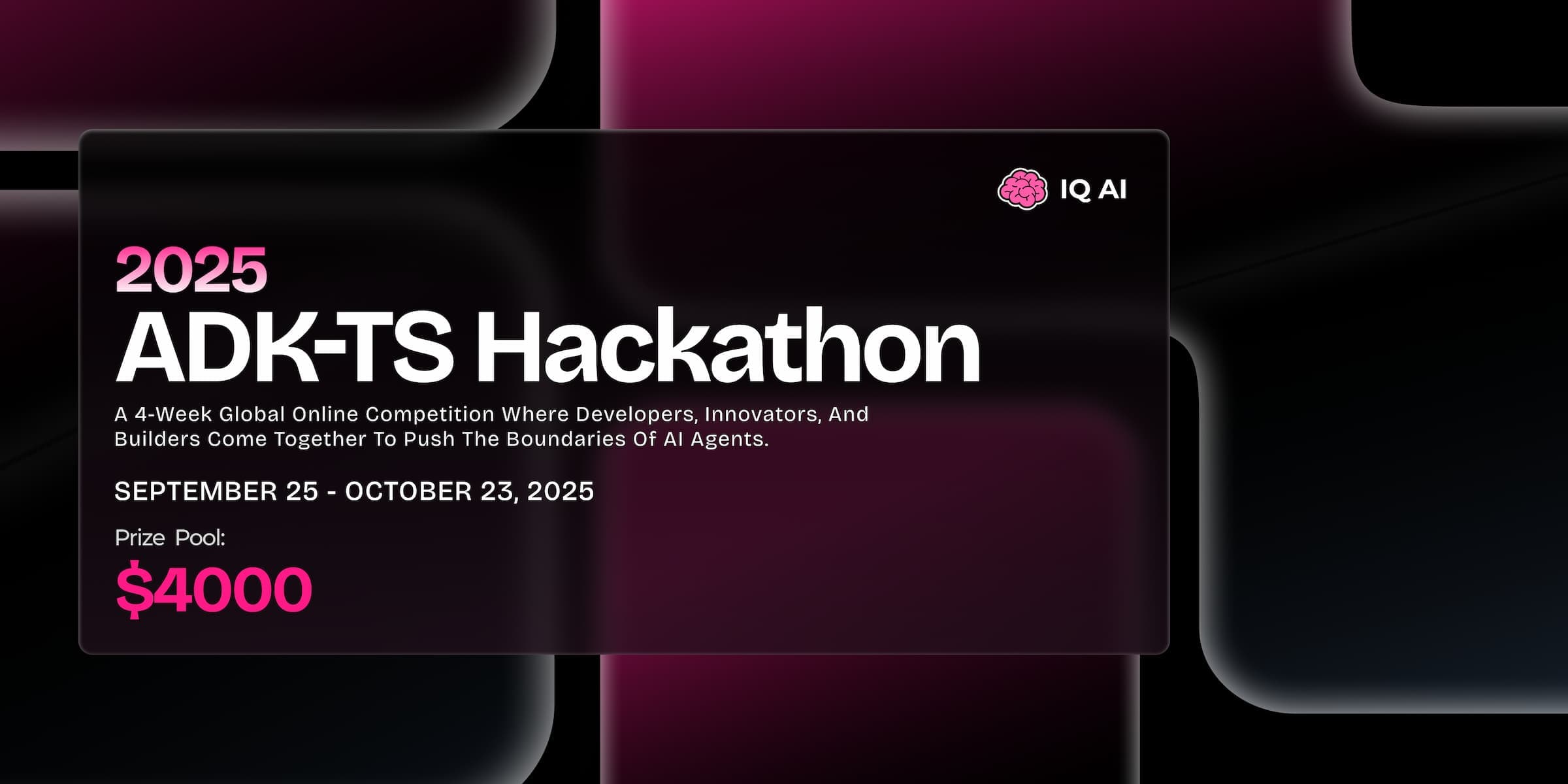 IQ AI

2025
ADK-TS Hackathon

A 4-Week Global Online Competition Where Developers, Innovators, And Builders Come Together To Push The Boundaries Of AI Agents.

SEPTEMBER 25 - OCTOBER 23, 2025

Prize Pool:
$4000